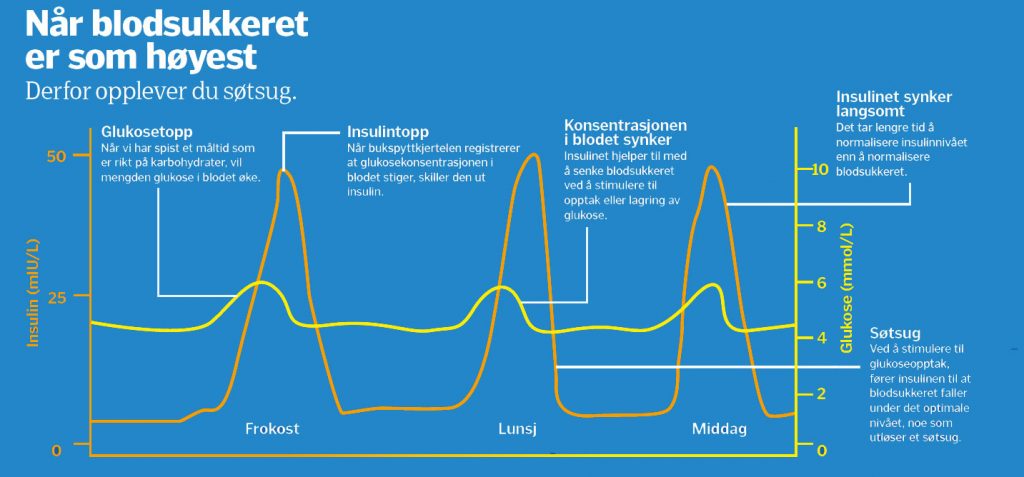 Når blodsukkeret er som høyest
Derfor opplever du søtsug.

Glukosetopp
Når vi har spist et måltid som er rikt på karbohydrater, vil mengden glukose i blodet øke.

Insulintopp
Når bukspyttkjertelen registrerer at glukosekonsentrasjonen i blodet stiger, skiller den ut insulin.

Konsentrasjonen i blodet synker
Insulinet hjelper til med å senke blodsukkeret ved å stimulere til opptak eller lagring av glukose.

Insulinet synker langsomt
Det tar lengre tid å normalisere insulinnivået enn å normalisere blodsukkeret.

Søtsug
Ved å stimulere til glukoseopptak, fører insulinen til at blodsukkeret faller under det optimale nivået, noe som utløser et søtsug.

Insulin (mIU/L)
50
25
0

Glukose (mmol/L)
10
8
6
4
2
0

Frokost
Lunsj
Middag